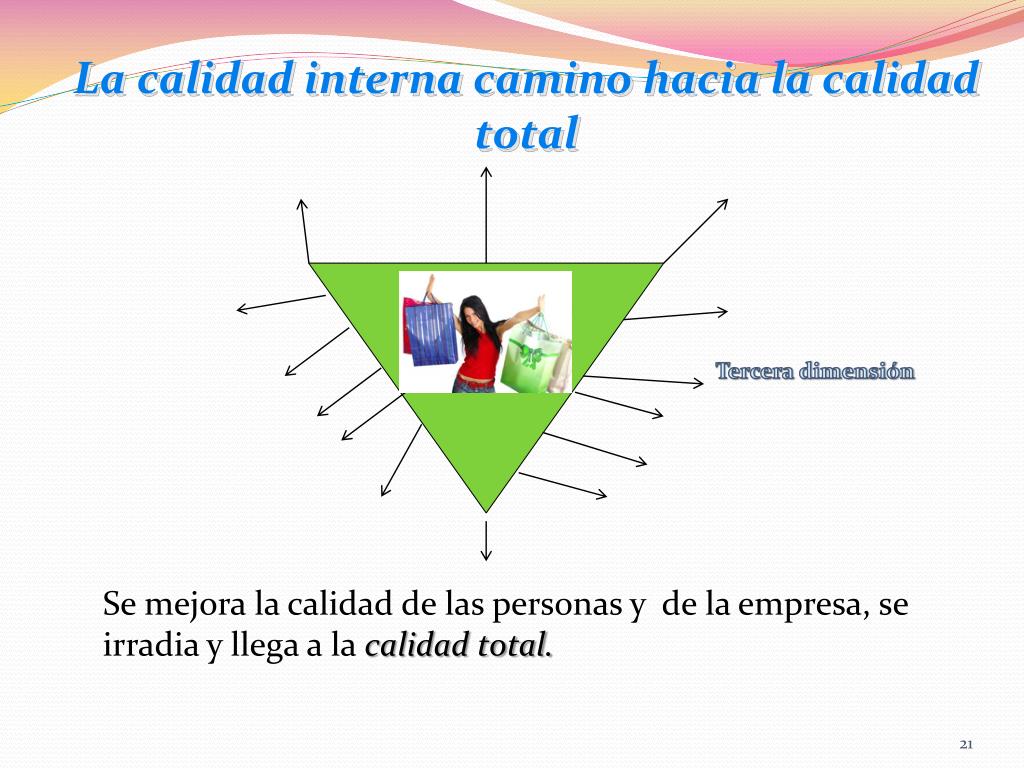 La calidad interna camino hacia la calidad total

Tercera dimensión

Se mejora la calidad de las personas y de la empresa, se irradia y llega a la calidad total.

21